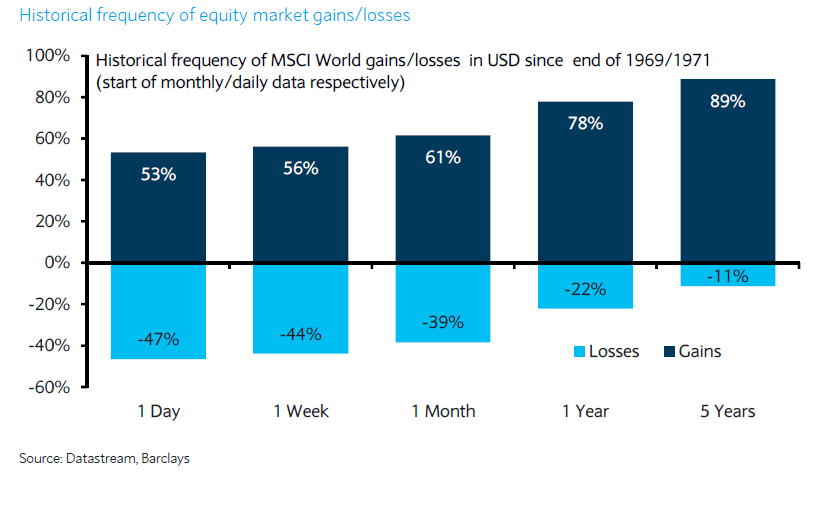 Historical frequency of equity market gains/losses

Historical frequency of MSCI World gains/losses in USD since end of 1969/1971 (start of monthly/daily data respectively)

100%
80%
60%
40%
20%
0%
-20%
-40%
-60%

53%
56%
61%
78%
89%
-47%
-44%
-39%
-22%
-11%

Losses
Gains

1 Day
1 Week
1 Month
1 Year
5 Years

Source: Datastream, Barclays